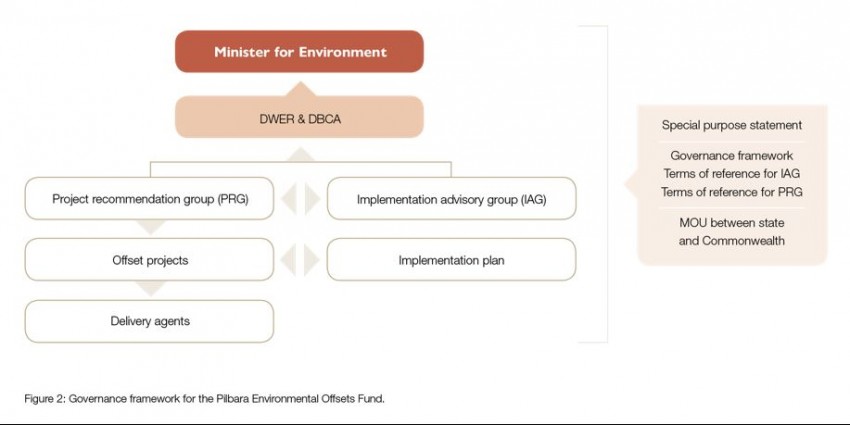 Minister for Environment

DWER & DBCA

Project recommendation group (PRG)

Implementation advisory group (IAG)

Offset projects

Implementation plan

Delivery agents

Special purpose statement

Governance framework
Terms of reference for IAG
Terms of reference for PRG

MOU between state and Commonwealth

Figure 2: Governance framework for the Pilbara Environmental Offsets Fund.